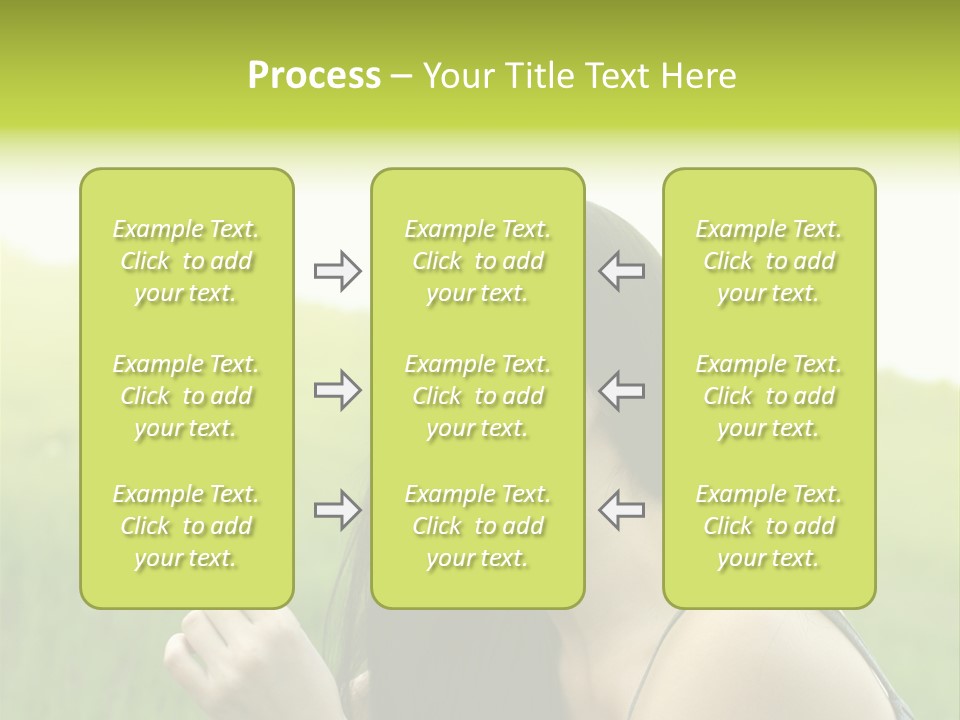 Process – Your Title Text Here

Example Text. Click to add your text.

Example Text. Click to add your text.

Example Text. Click to add your text.

Example Text. Click to add your text.

Example Text. Click to add your text.

Example Text. Click to add your text.

Example Text. Click to add your text.

Example Text. Click to add your text.

Example Text. Click to add your text.